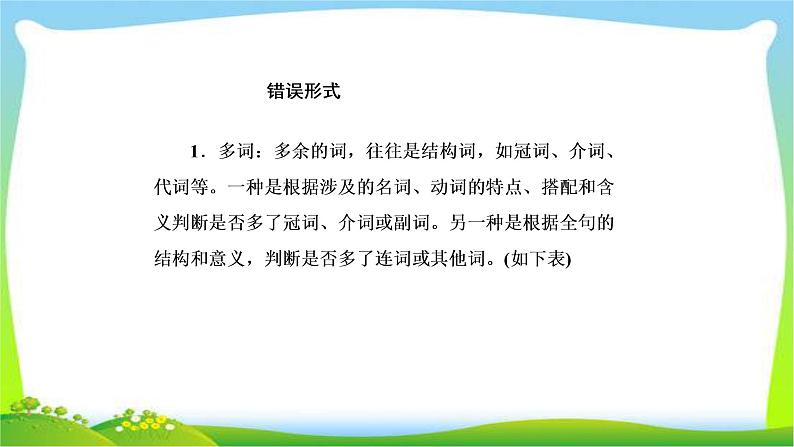 错误形式

1．多词：多余的词，往往是结构词，如冠词、介词、代词等。一种是根据涉及的名词、动词的特点、搭配和含义判断是否多了冠词、介词或副词。另一种是根据全句的结构和意义，判断是否多了连词或其他词。(如下表)